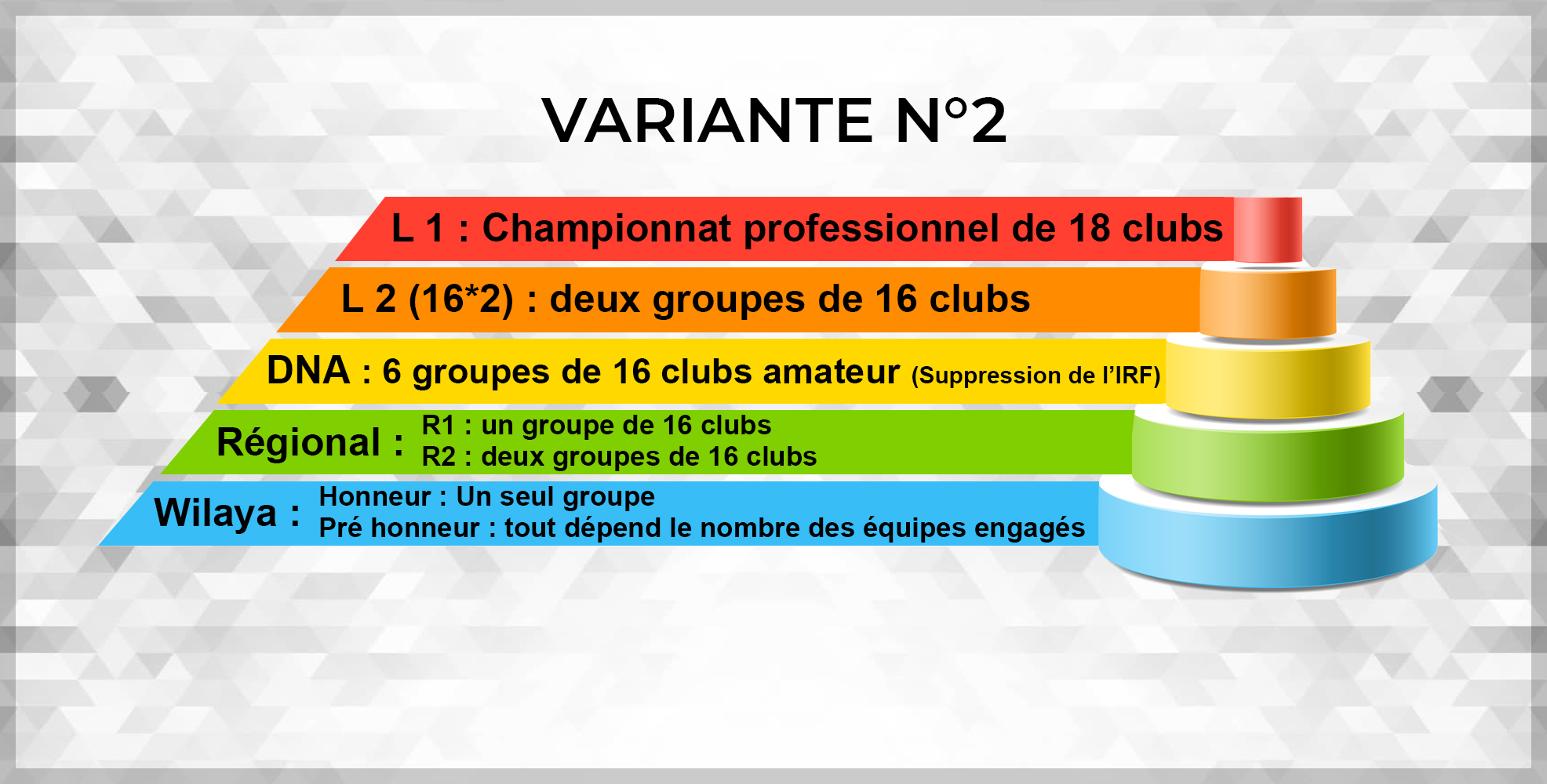 VARIANTE N°2

L 1 : Championnat professionnel de 18 clubs

L 2 (16*2) : deux groupes de 16 clubs

DNA : 6 groupes de 16 clubs amateur (Suppression de l'IRF)

Régional : R1 : un groupe de 16 clubs
R2 : deux groupes de 16 clubs

Wilaya : Honneur : Un seul groupe
Pré honneur : tout dépend le nombre des équipes engagés